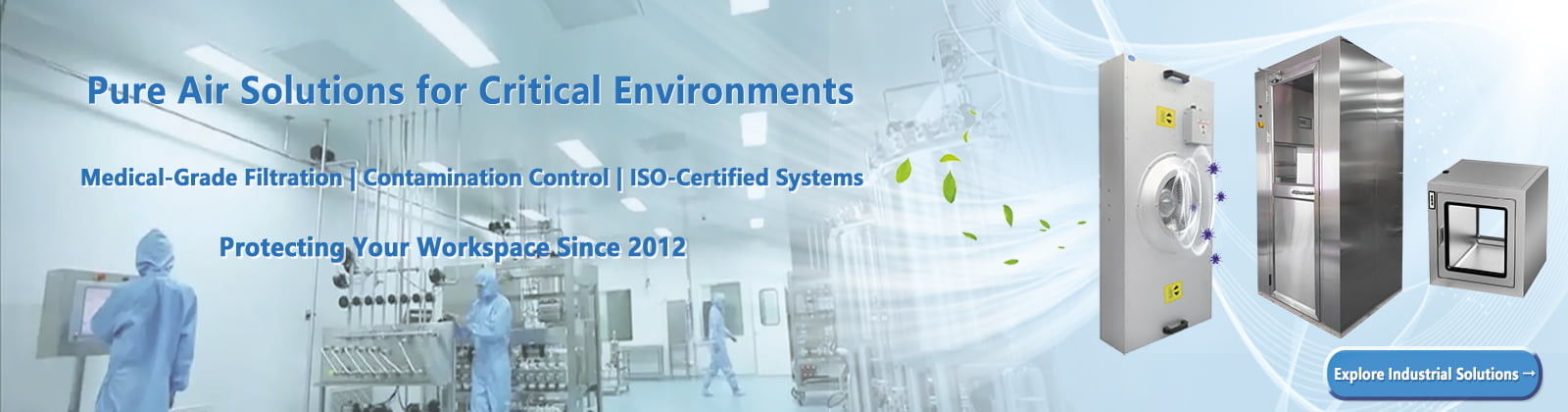 Pure Air Solutions for Critical Environments

Medical-Grade Filtration | Contamination Control | ISO-Certified Systems

Protecting Your Workspace Since 2012

Explore Industrial Solutions →